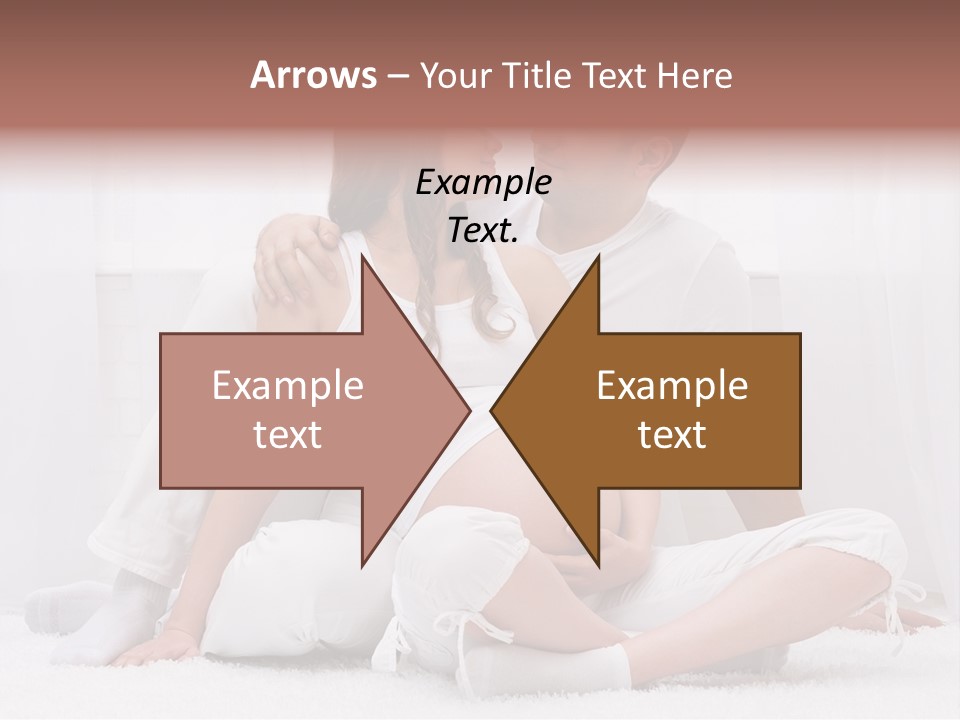 Arrows – Your Title Text Here

Example Text.

Example text

Example text